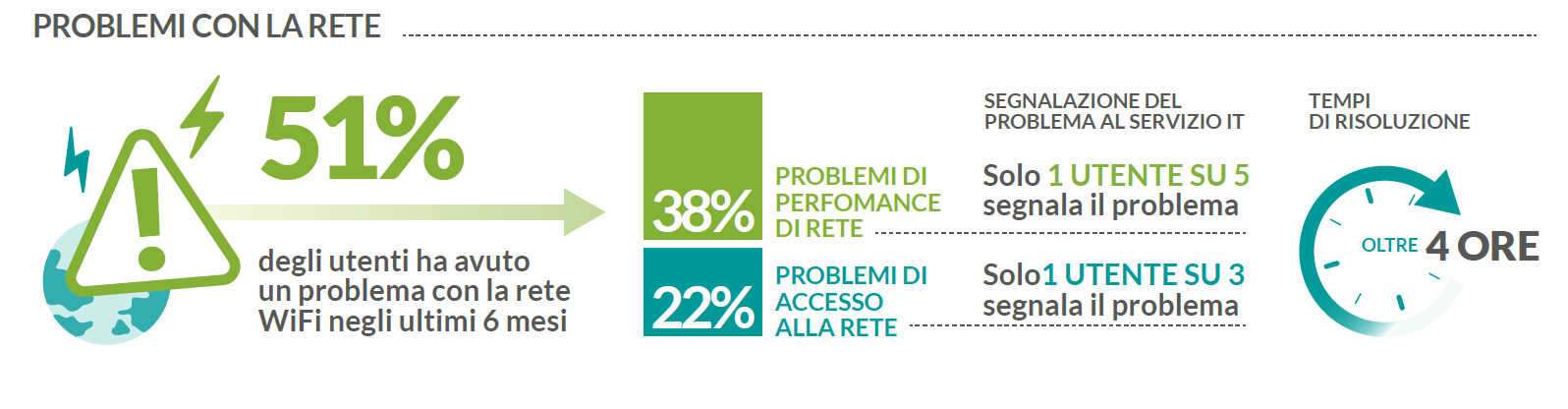 PROBLEMI CON LA RETE

51%

degli utenti ha avuto un problema con la rete WiFi negli ultimi 6 mesi

38%

PROBLEMI DI PERFOMANCE DI RETE

22%

PROBLEMI DI ACCESSO ALLA RETE

SEGNALAZIONE DEL PROBLEMA AL SERVIZIO IT

Solo 1 UTENTE SU 5 segnala il problema

Solo1 UTENTE SU 3 segnala il problema

TEMPI DI RISOLUZIONE

OLTRE 4 ORE